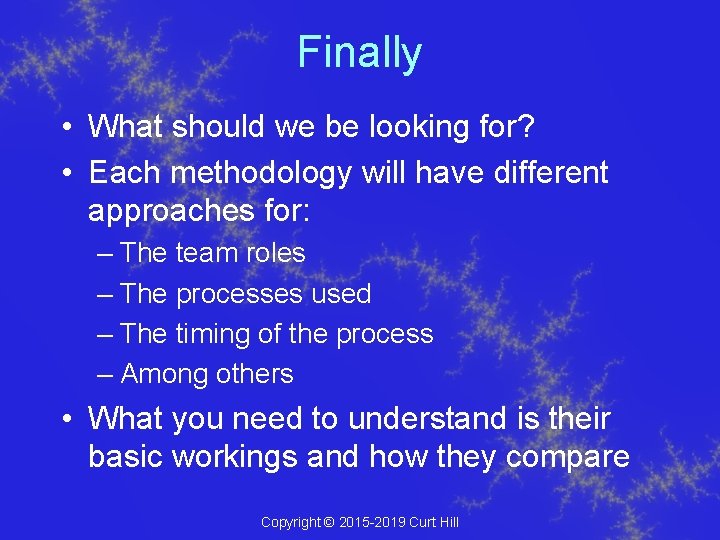 Finally

• What should we be looking for?
• Each methodology will have different approaches for:
– The team roles
– The processes used
– The timing of the process
– Among others
• What you need to understand is their basic workings and how they compare

Copyright © 2015-2019 Curt Hill